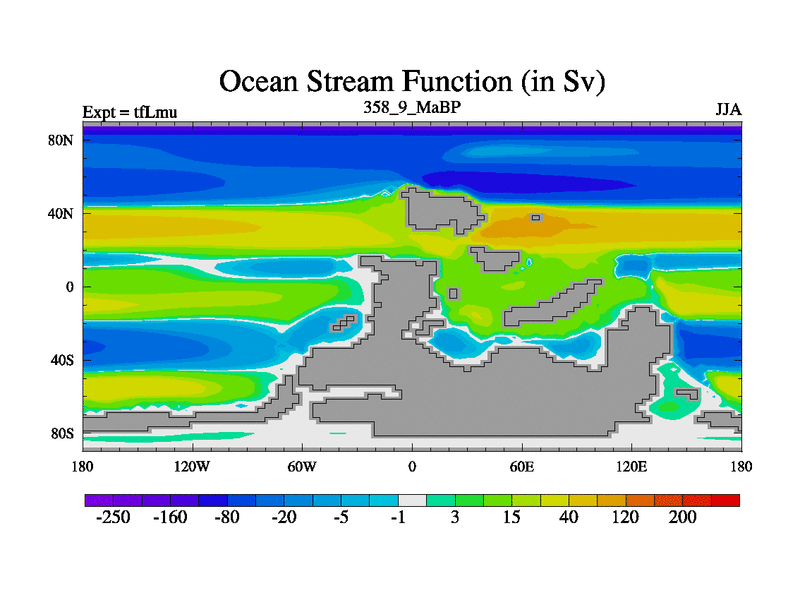 Ocean Stream Function (in Sv)

Expt = tfLmu

358_9_MaBP

JJA

80N
40N
0
40S
80S

180 120W 60W 0 60E 120E 180

-250 -160 -80 -20 -5 -1 3 15 40 120 200